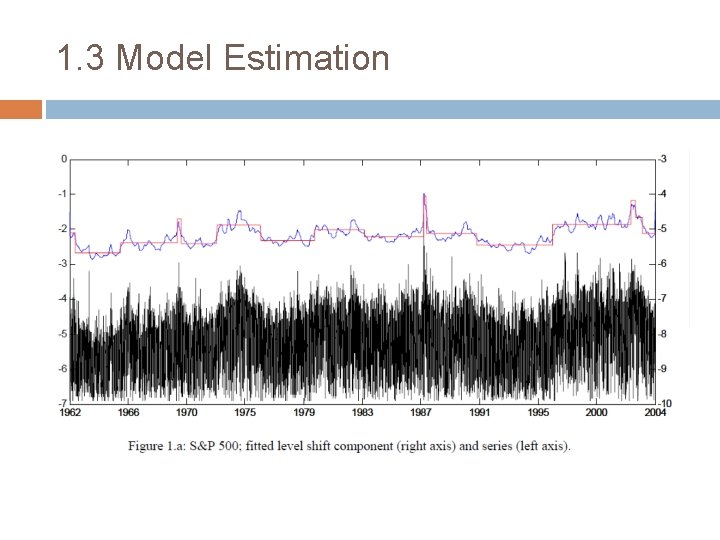 1.3 Model Estimation

0
-1
-2
-3
-4
-5
-6
-7

-3
-4
-5
-6
-7
-8
-9
-10

1962 1966 1970 1975 1979 1983 1987 1991 1995 2000 2004

Figure 1.a: S&P 500; fitted level shift component (right axis) and series (left axis).